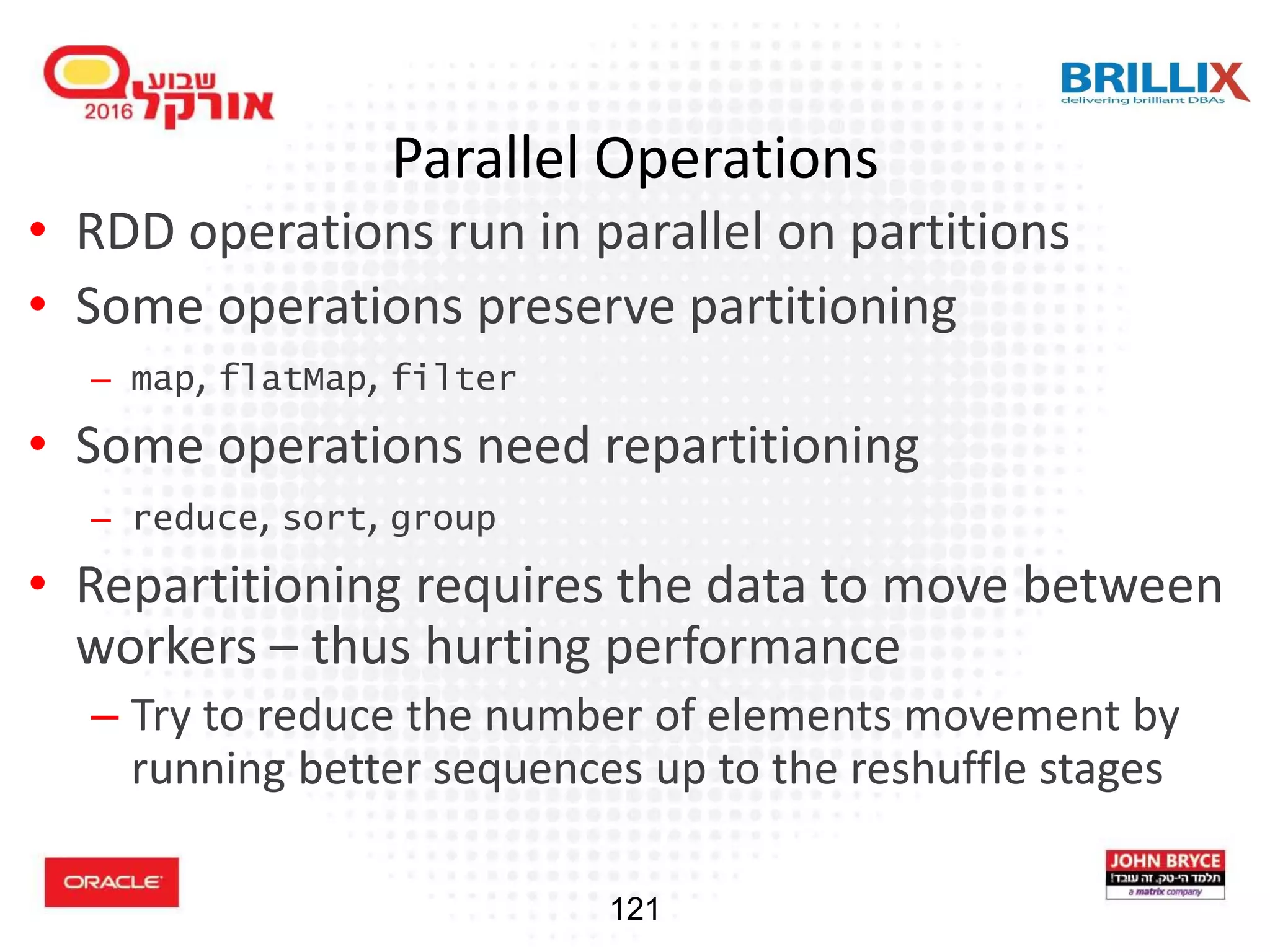 שבוע אורקל 2016

BRILLIX
delivering brilliant DBAs

Parallel Operations

• RDD operations run in parallel on partitions
• Some operations preserve partitioning
– map, flatMap, filter
• Some operations need repartitioning
– reduce, sort, group
• Repartitioning requires the data to move between workers – thus hurting performance
– Try to reduce the number of elements movement by running better sequences up to the reshuffle stages

ORACLE

121

JOHN BRYCE
תלמד הי-טק. זה עובד!
a matrix company